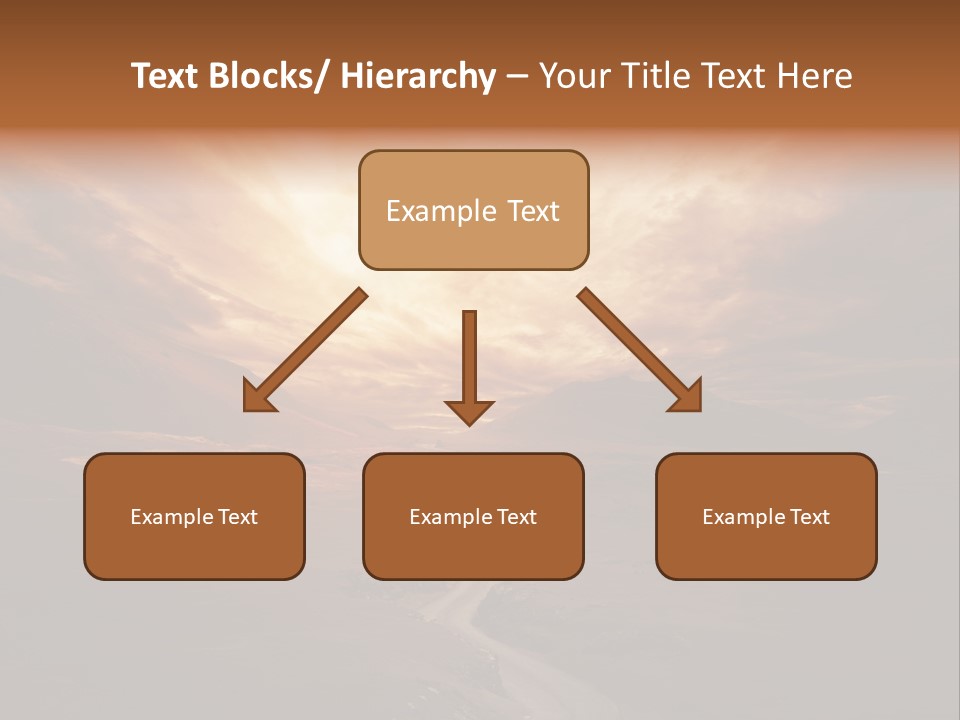 Text Blocks/ Hierarchy – Your Title Text Here

Example Text

Example Text

Example Text

Example Text